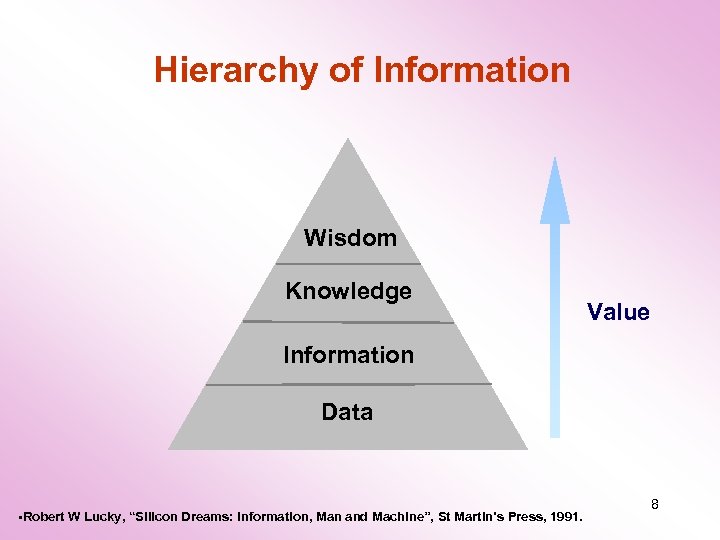 Hierarchy of Information

Wisdom

Knowledge

Information

Data

Value

8

▪Robert W Lucky, "Silicon Dreams: Information, Man and Machine", St Martin's Press, 1991.